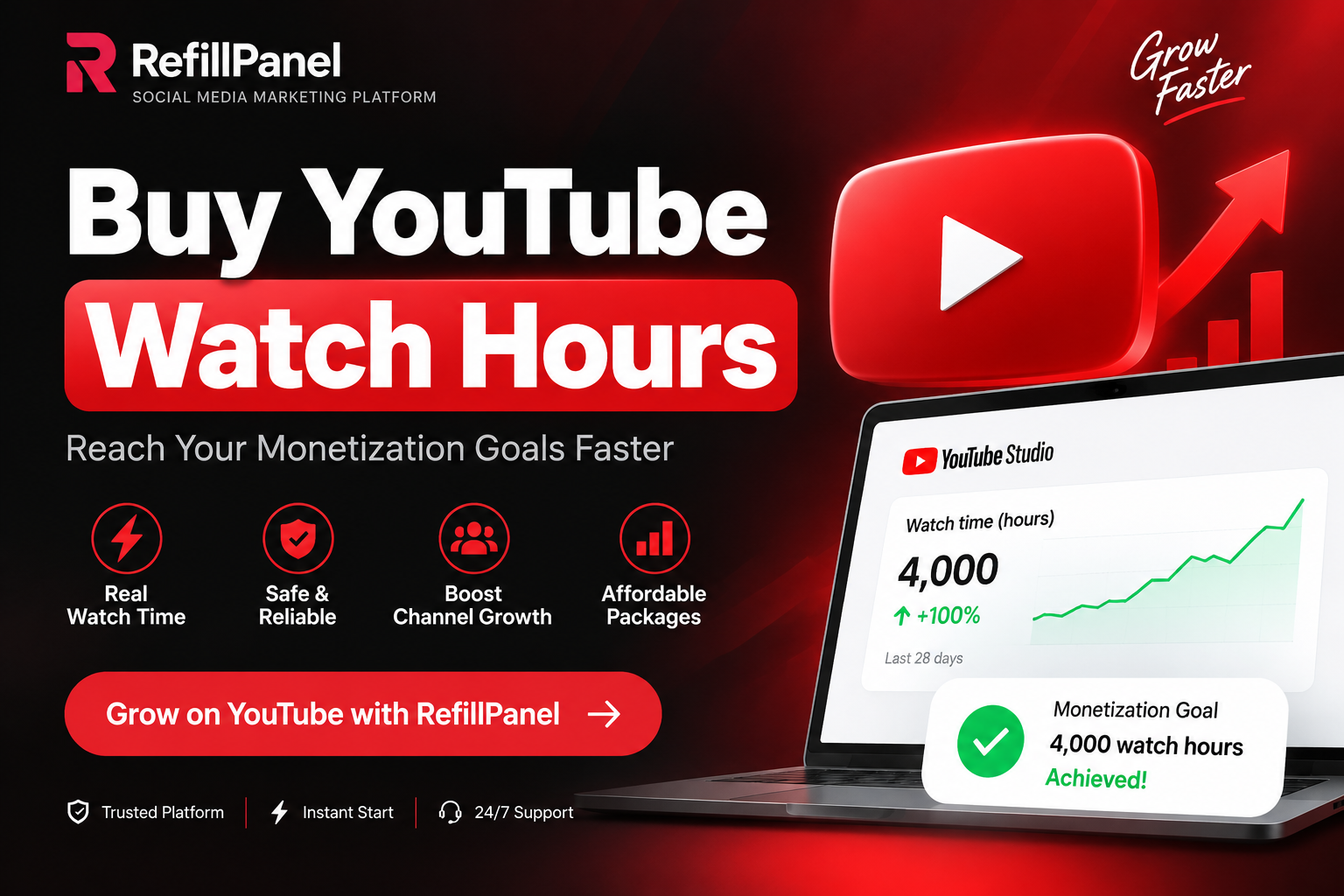 RefillPanel
SOCIAL MEDIA MARKETING PLATFORM

Grow Faster

Buy YouTube
Watch Hours

Reach Your Monetization Goals Faster

Real Watch Time

Safe & Reliable

Boost Channel Growth

Affordable Packages

Grow on YouTube with RefillPanel →

Trusted Platform | Instant Start | 24/7 Support

YouTube Studio

Watch time (hours)
4,000
↑ +100%
Last 28 days

Monetization Goal
4,000 watch hours
Achieved!